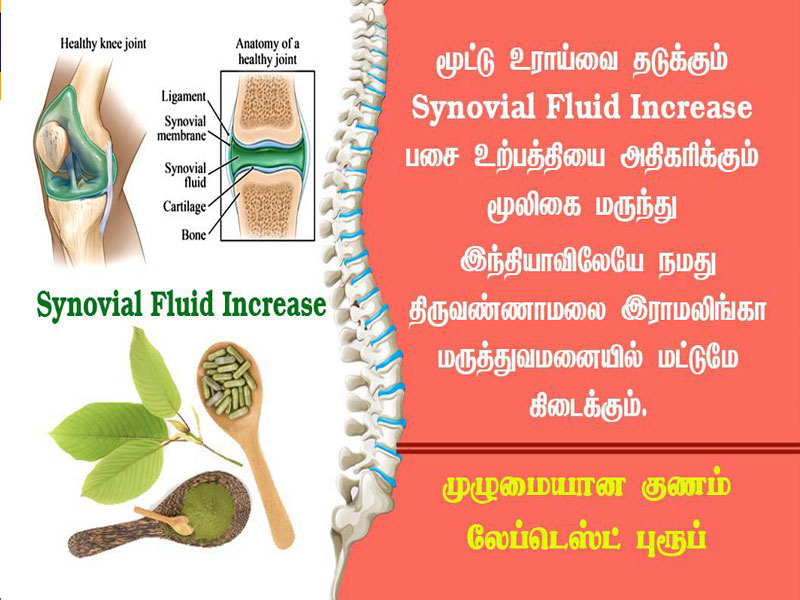 Healthy knee joint

Anatomy of a healthy joint

Ligament

Synovial membrane

Synovial fluid

Cartilage

Bone

Synovial Fluid Increase

மூட்டு உராய்வை தடுக்கும் Synovial Fluid Increase பசை உற்பத்தியை அதிகரிக்கும் மூலிகை மருந்து

இந்தியாவிலேயே நமது திருவண்ணாமலை இராமலிங்கா மருத்துவமனையில் மட்டுமே கிடைக்கும்.

முழுமையான குணம்

லேப்டெஸ்ட் புரூப்